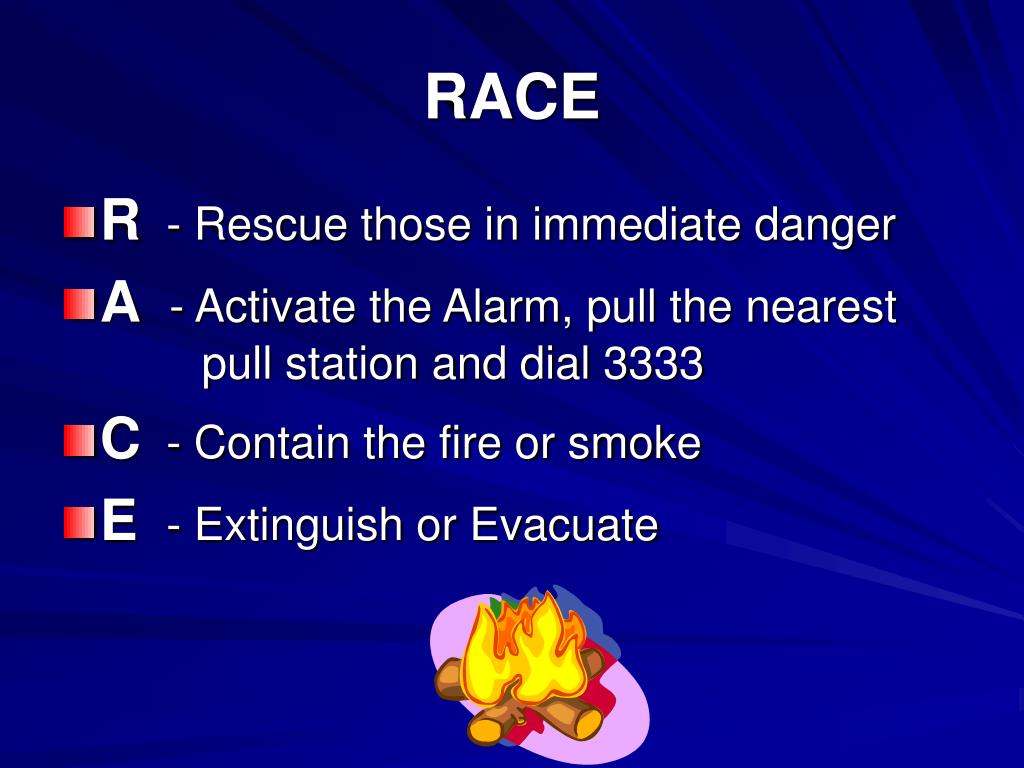 RACE

R - Rescue those in immediate danger

A - Activate the Alarm, pull the nearest pull station and dial 3333

C - Contain the fire or smoke

E - Extinguish or Evacuate